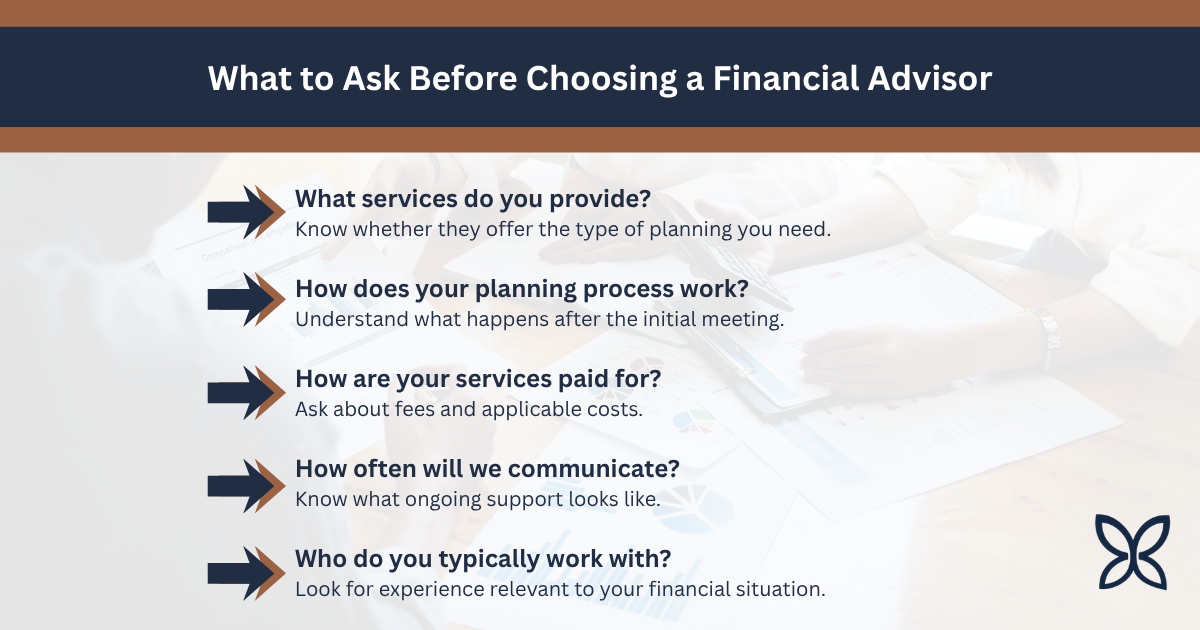 What to Ask Before Choosing a Financial Advisor

What services do you provide?
Know whether they offer the type of planning you need.

How does your planning process work?
Understand what happens after the initial meeting.

How are your services paid for?
Ask about fees and applicable costs.

How often will we communicate?
Know what ongoing support looks like.

Who do you typically work with?
Look for experience relevant to your financial situation.